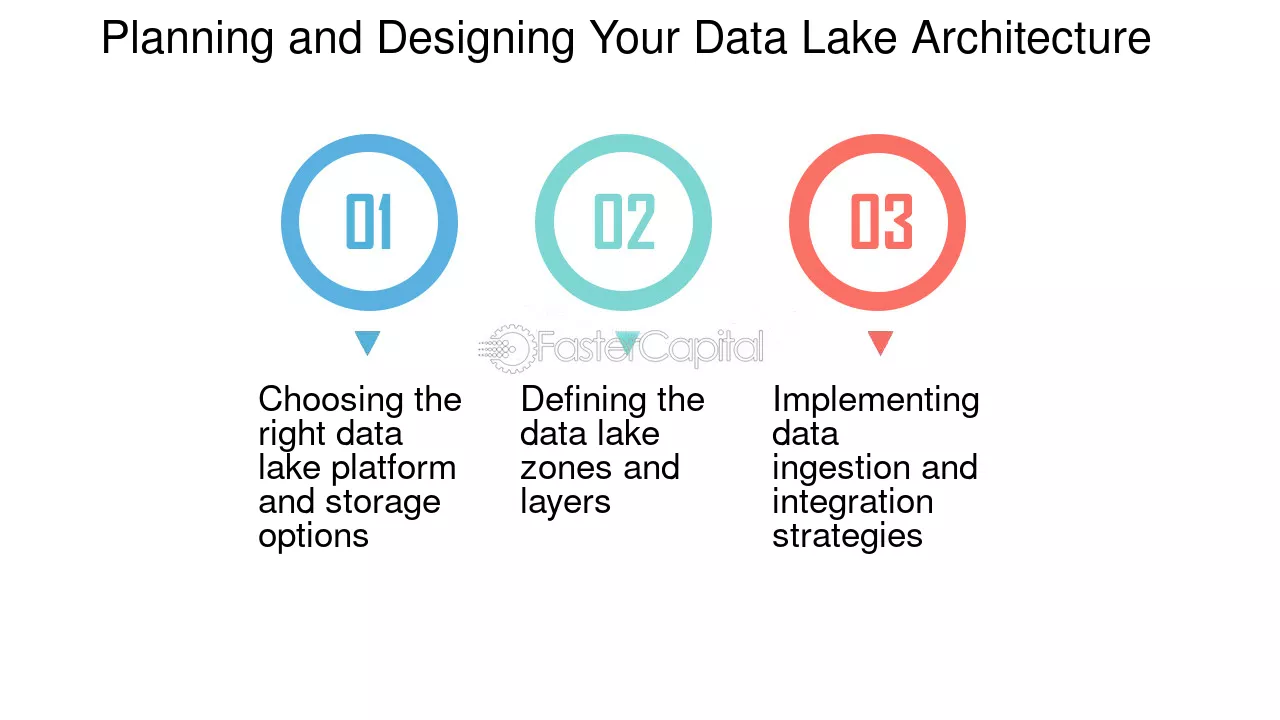 Planning and Designing Your Data Lake Architecture

01

02

03

FasterCapital

Choosing the right data lake platform and storage options

Defining the data lake zones and layers

Implementing data ingestion and integration strategies